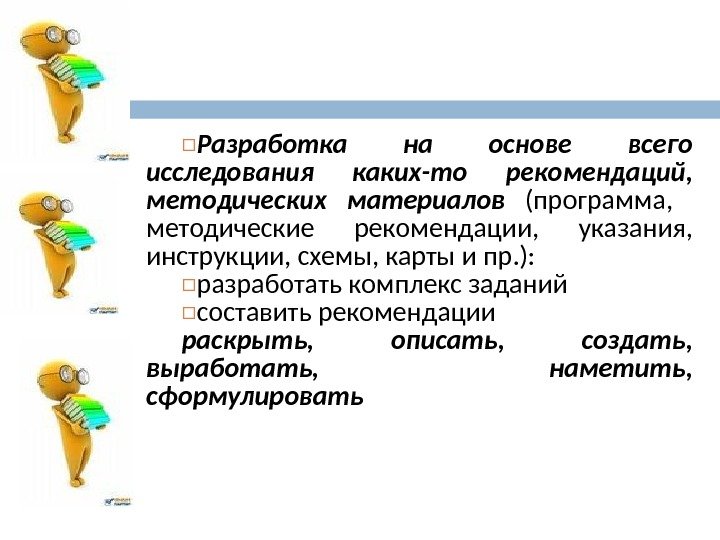 □Разработка на основе всего исследования каких-то рекомендаций, методических материалов (программа, методические рекомендации, указания, инструкции, схемы, карты и пр.):

□разработать комплекс заданий

□составить рекомендации

раскрыть, описать, создать, выработать, наметить, сформулировать